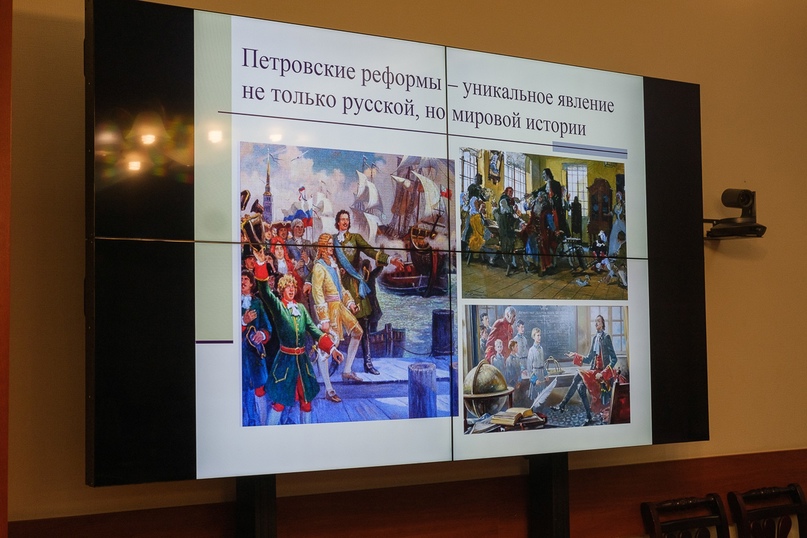 Петровские реформы – уникальное явление не только русской, но мировой истории